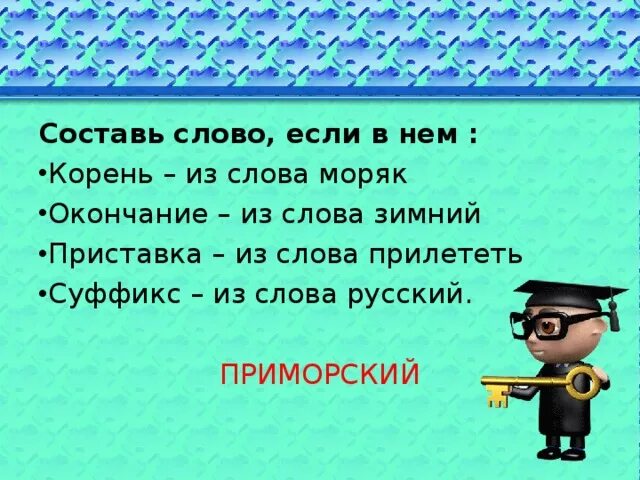 Составь слово, если в нем :

•Корень – из слова моряк

•Окончание – из слова зимний

•Приставка – из слова прилететь

•Суффикс – из слова русский.

ПРИМОРСКИЙ